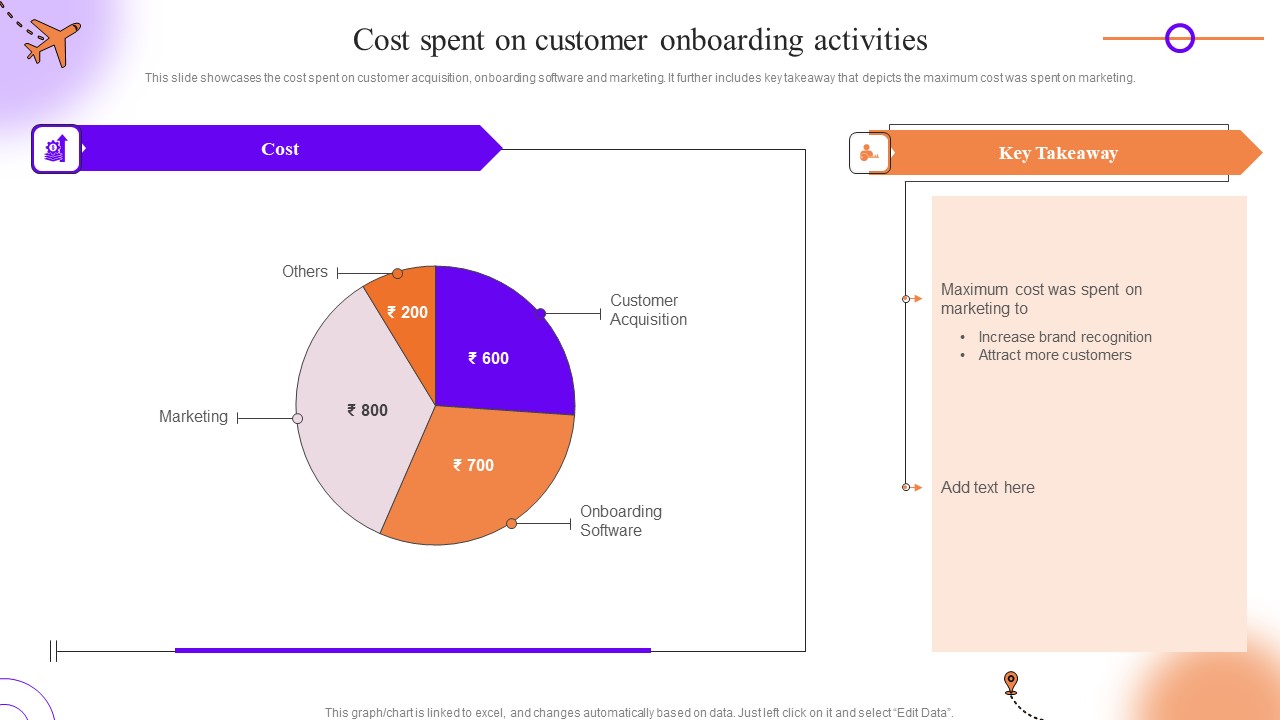 Cost spent on customer onboarding activities

This slide showcases the cost spent on customer acquisition, onboarding software and marketing. It further includes key takeaway that depicts the maximum cost was spent on marketing.

Cost

Others

₹ 200

Customer Acquisition

₹ 600

Marketing

₹ 800

₹ 700

Onboarding Software

Key Takeaway

Maximum cost was spent on marketing to

• Increase brand recognition
• Attract more customers

Add text here

This graph/chart is linked to excel, and changes automatically based on data. Just left click on it and select "Edit Data".